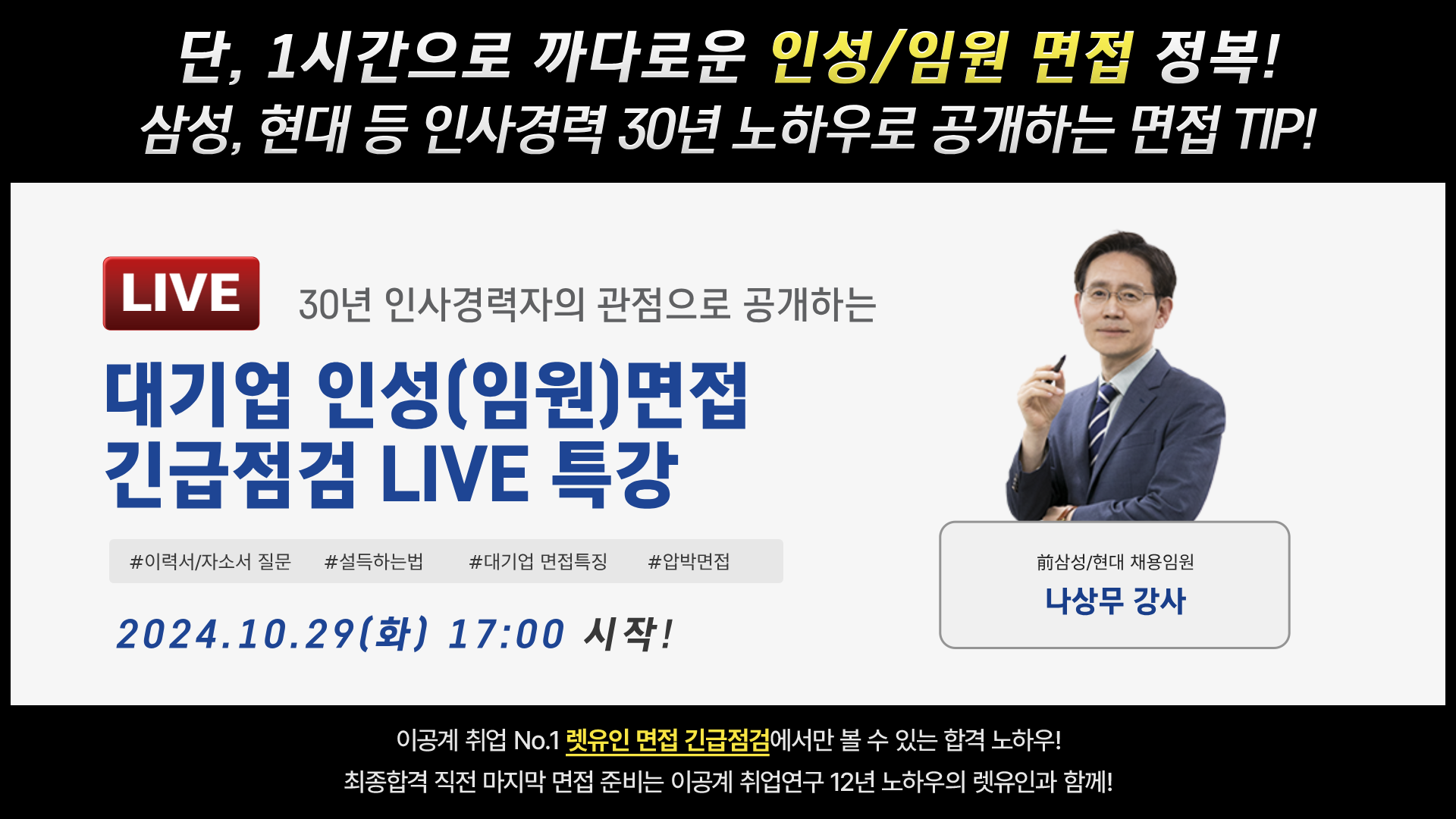 단, 1시간으로 까다로운 인성/임원 면접 정복!
삼성, 현대 등 인사경력 30년 노하우로 공개하는 면접 TIP!

LIVE

30년 인사경력자의 관점으로 공개하는

대기업 인성(임원)면접
긴급점검 LIVE 특강

#이력서/자소서 질문 #설득하는법 #대기업 면접특징 #압박면접

2024.10.29(화) 17:00 시작!

前삼성/현대 채용임원
나상무 강사

이공계 취업 No.1 렛유인 면접 긴급점검에서만 볼 수 있는 합격 노하우!
최종합격 직전 마지막 면접 준비는 이공계 취업연구 12년 노하우의 렛유인과 함께!